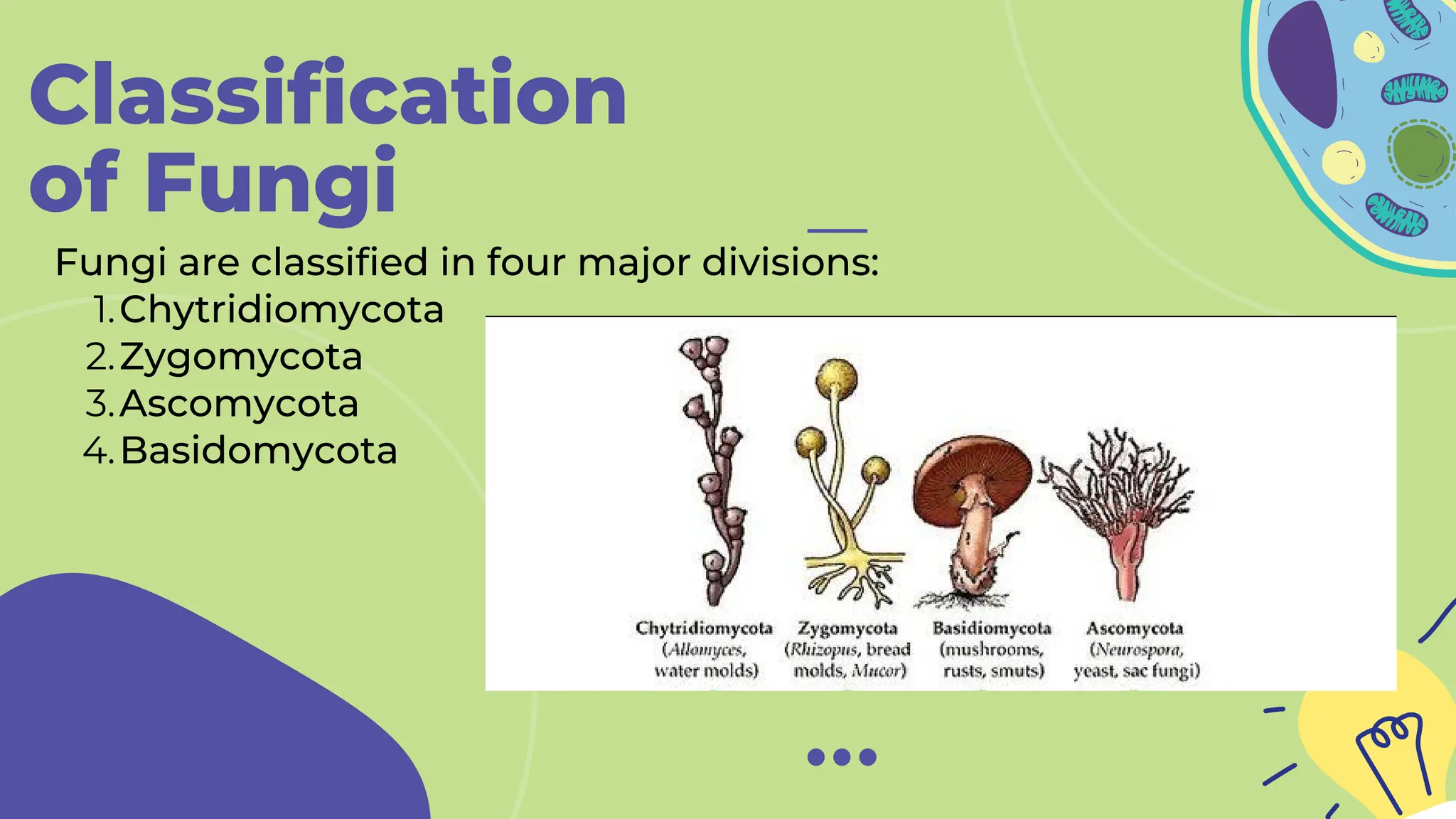 Classification of Fungi

Fungi are classified in four major divisions:
1. Chytridiomycota
2. Zygomycota
3. Ascomycota
4. Basidomycota

Chytridiomycota (Allomyces, water molds)

Zygomycota (Rhizopus, bread molds, Mucor)

Basidiomycota (mushrooms, rusts, smuts)

Ascomycota (Neurospora, yeast, sac fungi)